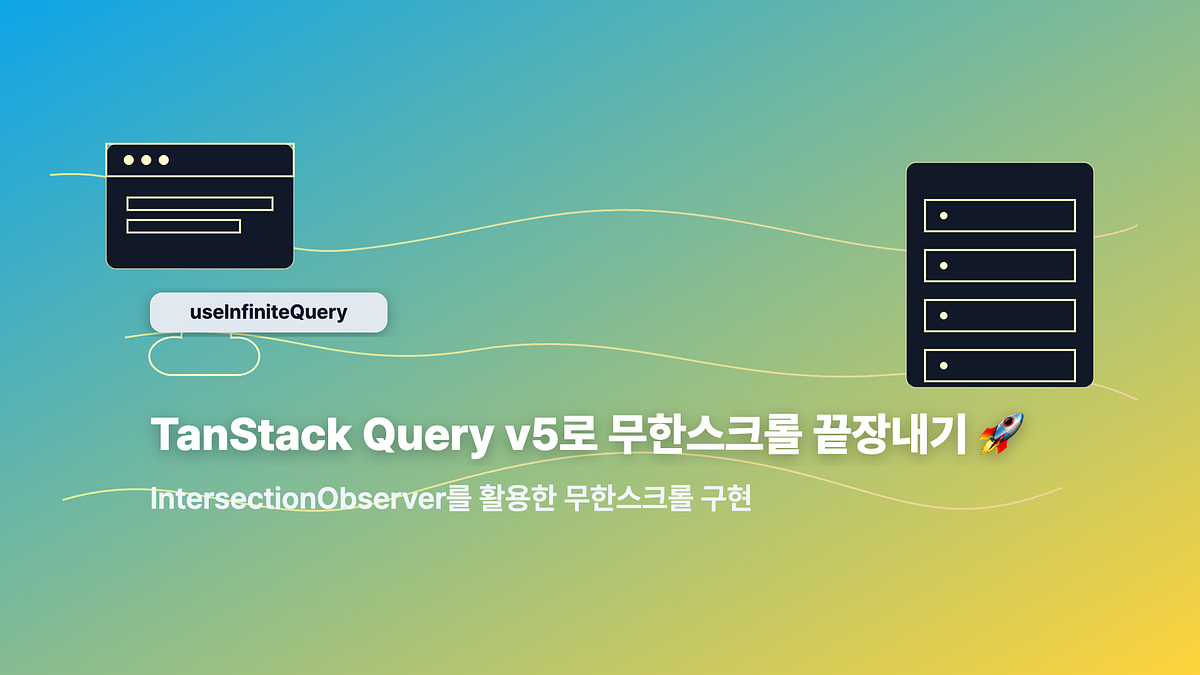 useInfiniteQuery

TanStack Query v5로 무한스크롤 끝장내기 🚀

IntersectionObserver를 활용한 무한스크롤 구현